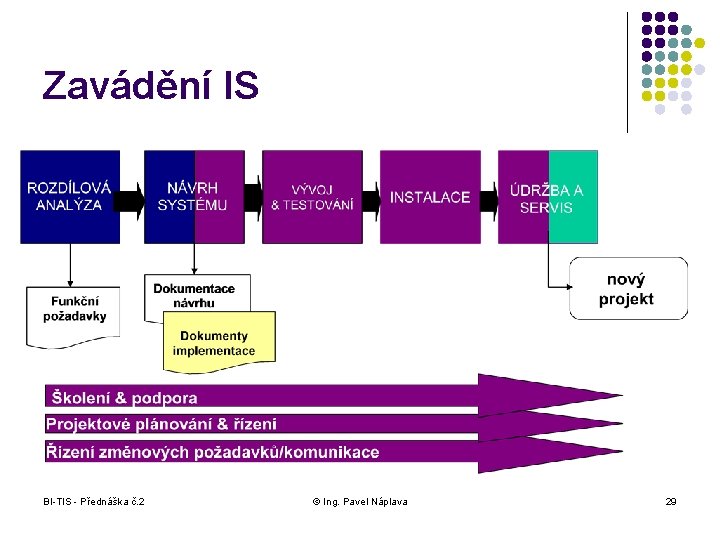 Zavádění IS

ROZDÍLOVÁ ANALÝZA

NÁVRH SYSTÉMU

VÝVOJ & TESTOVÁNÍ

INSTALACE

ÚDRŽBA A SERVIS

Funkční požadavky

Dokumentace návrhu

Dokumenty implementace

nový projekt

Školení & podpora

Projektové plánování & řízení

Řízení změnových požadavků/komunikace

BI-TIS - Přednáška č.2

© Ing. Pavel Náplava

29